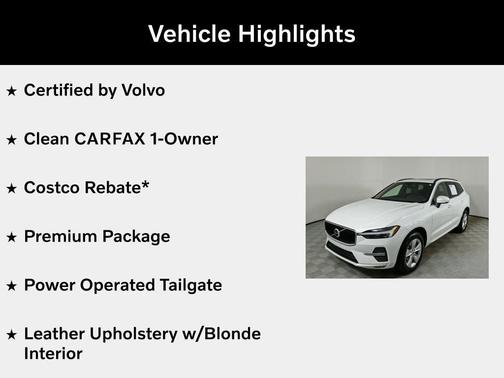 Vehicle Highlights

★ Certified by Volvo

★ Clean CARFAX 1-Owner

★ Costco Rebate*

★ Premium Package

★ Power Operated Tailgate

★ Leather Upholstery w/Blonde Interior